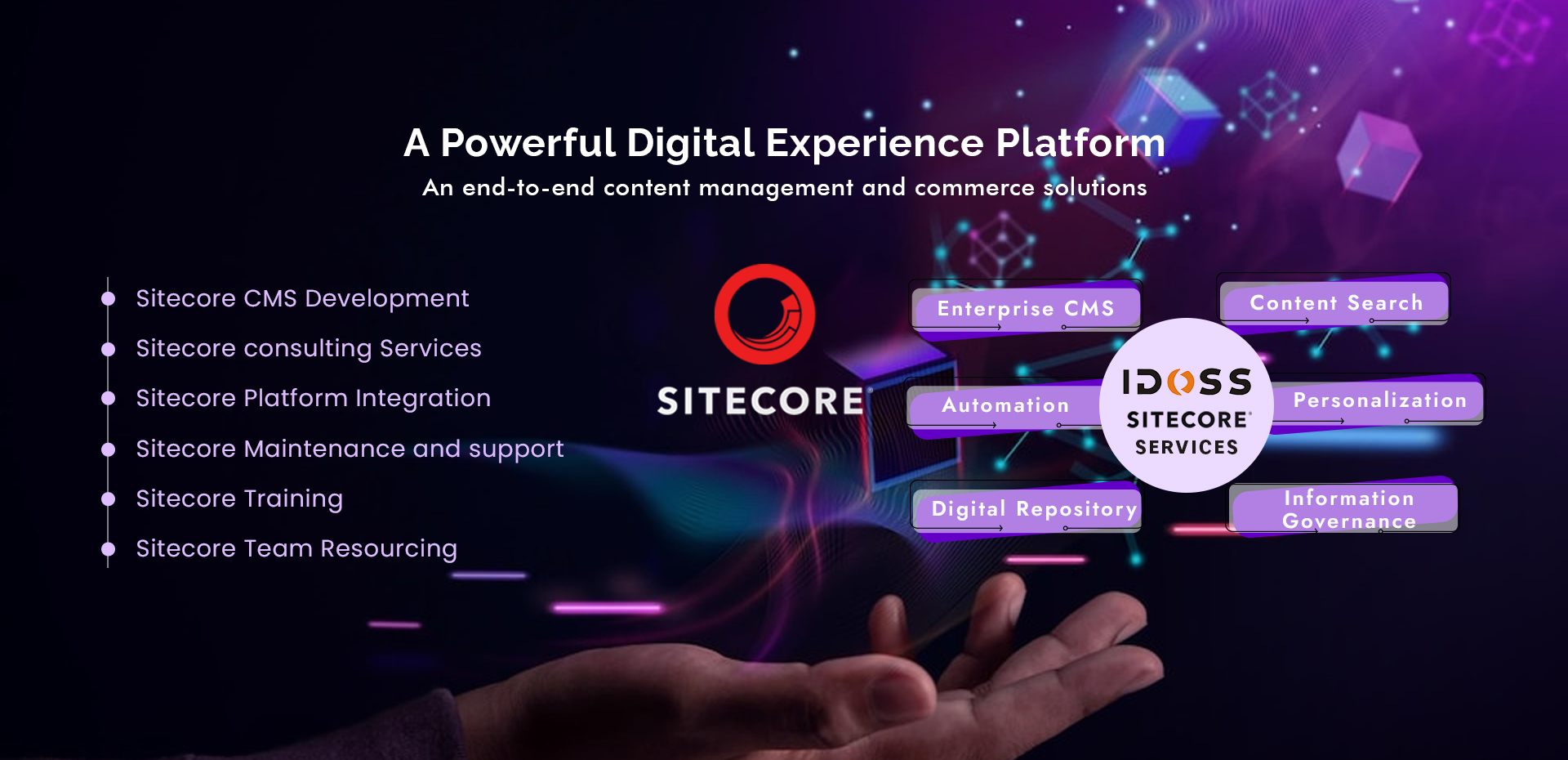 A Powerful Digital Experience Platform
An end-to-end content management and commerce solutions

Sitecore CMS Development
Sitecore consulting Services
Sitecore Platform Integration
Sitecore Maintenance and support
Sitecore Training
Sitecore Team Resourcing

SITECORE

Enterprise CMS
Content Search
Automation
IDOSS SITECORE SERVICES
Personalization
Digital Repository
Information Governance